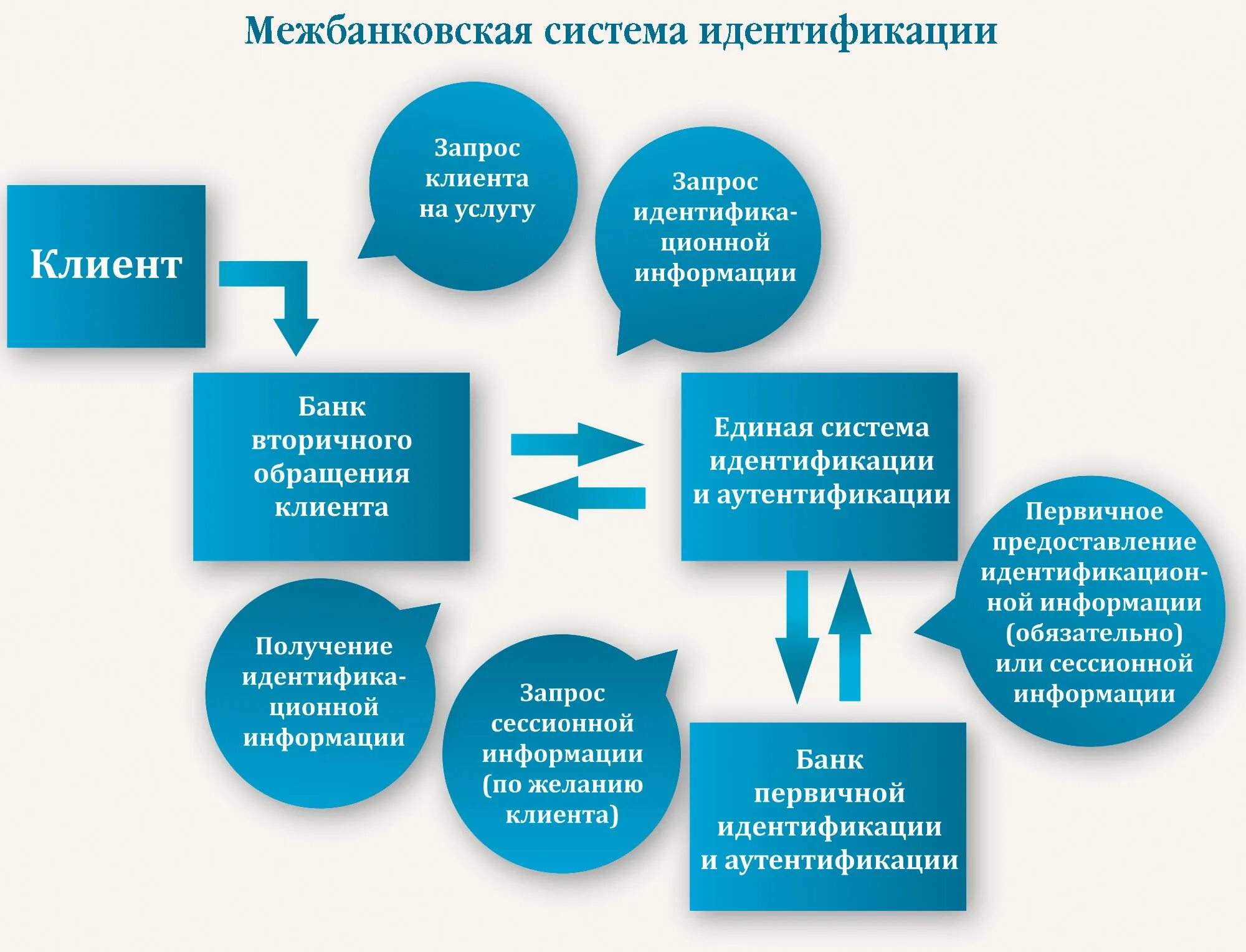 Межбанковская система идентификации

Клиент

Запрос клиента на услугу

Запрос идентификационной информации

Банк вторичного обращения клиента

Единая система идентификации и аутентификации

Первичное предоставление идентификационной информации (обязательно) или сессионной информации

Получение идентификационной информации

Запрос сессионной информации (по желанию клиента)

Банк первичной идентификации и аутентификации